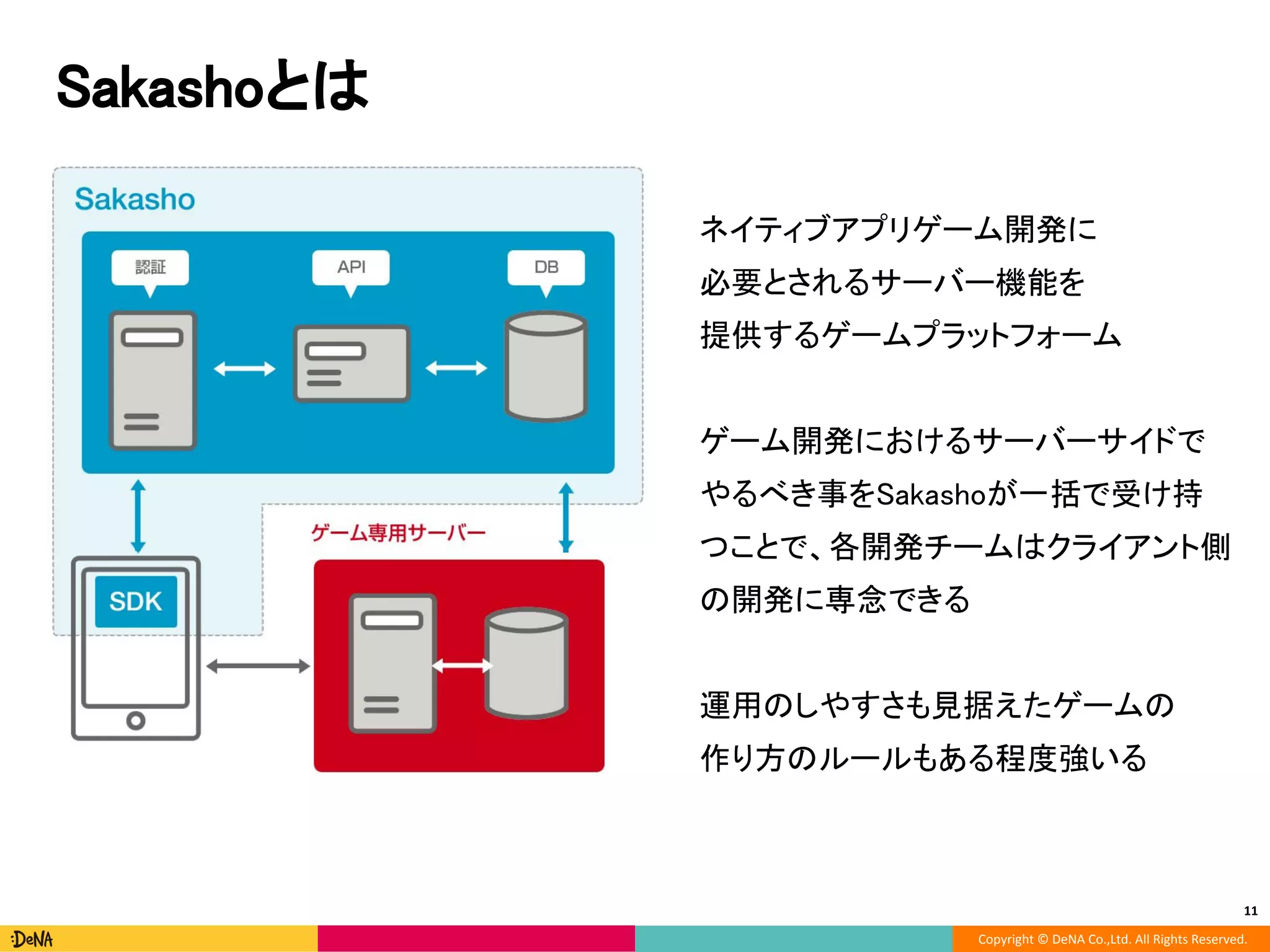 Sakashoとは

Sakasho

認証

API

DB

ゲーム専用サーバー

SDK

ネイティブアプリゲーム開発に必要とされるサーバー機能を提供するゲームプラットフォーム

ゲーム開発におけるサーバーサイドでやるべき事をSakashoが一括で受け持つことで、各開発チームはクライアント側の開発に専念できる

運用のしやすさも見据えたゲームの作り方のルールもある程度強いる

11

:DeNA

Copyright © DeNA Co.,Ltd. All Rights Reserved.